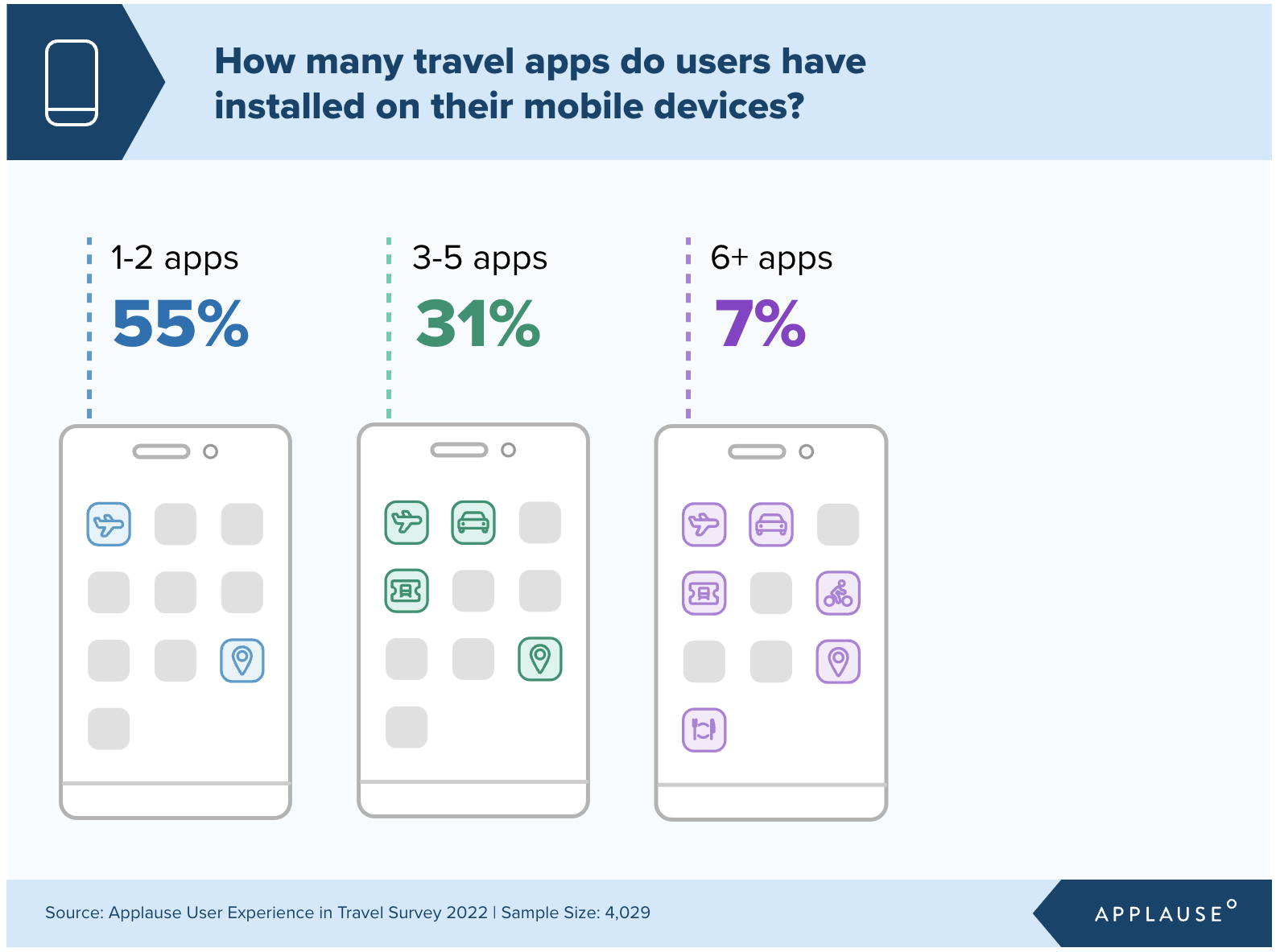 How many travel apps do users have installed on their mobile devices?

1-2 apps
55%

3-5 apps
31%

6+ apps
7%

Source: Applause User Experience in Travel Survey 2022 | Sample Size: 4,029

APPLAUSE